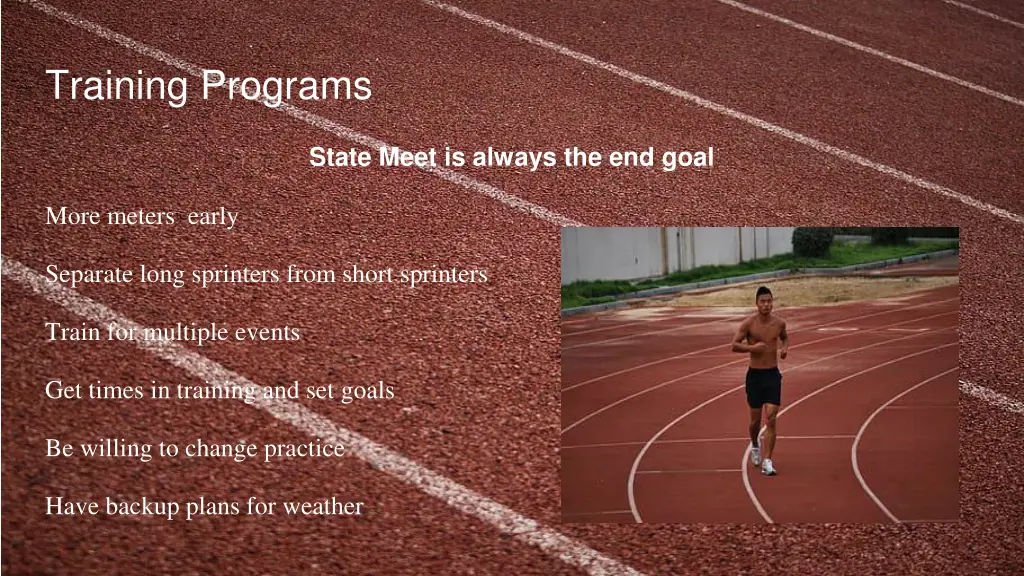 Training Programs

State Meet is always the end goal

More meters early

Separate long sprinters from short sprinters

Train for multiple events

Get times in training and set goals

Be willing to change practice

Have backup plans for weather